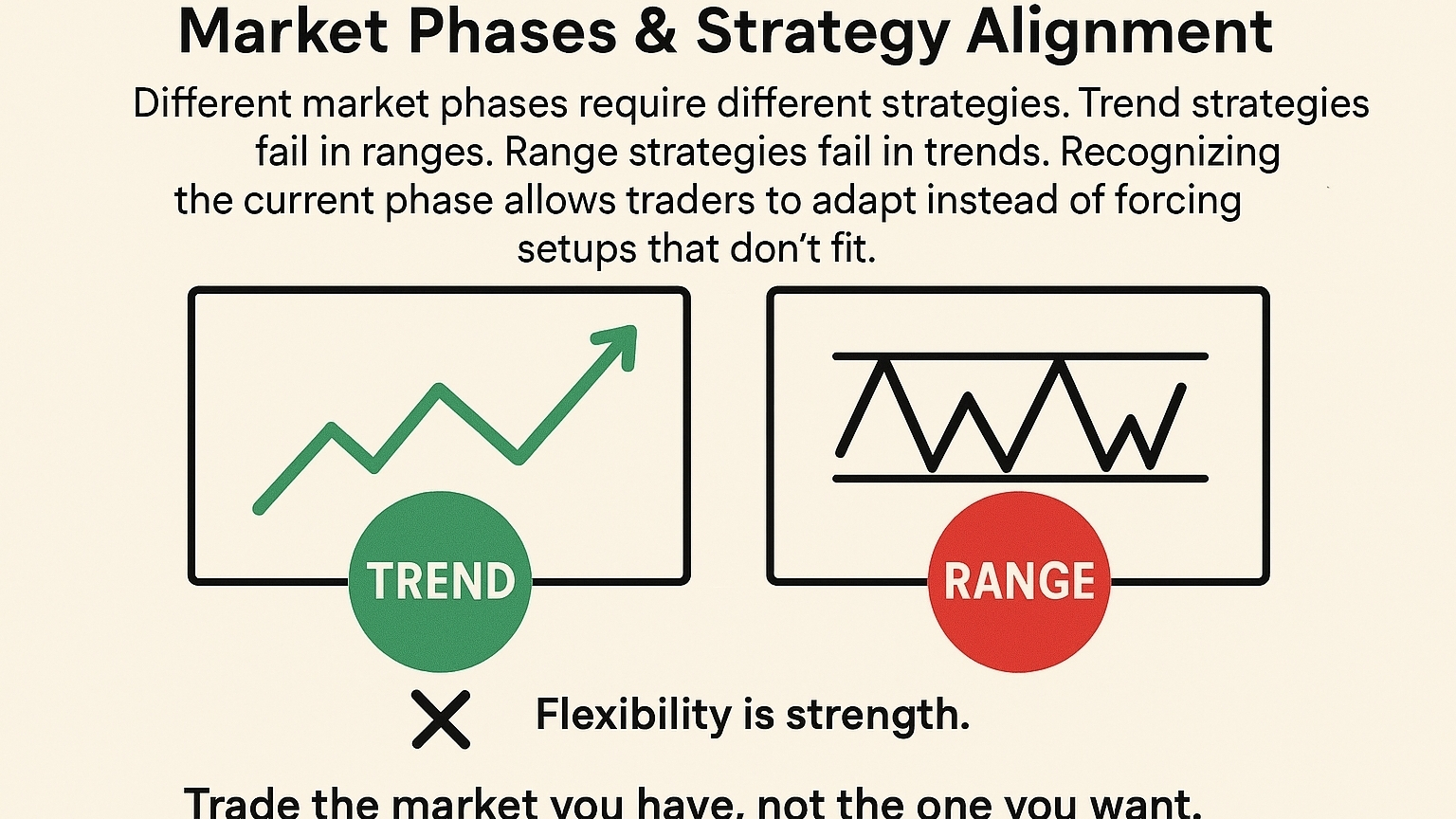 Market Phases & Strategy Alignment

Different market phases require different strategies. Trend strategies fail in ranges. Range strategies fail in trends. Recognizing the current phase allows traders to adapt instead of forcing setups that don't fit.

TREND

RANGE

Flexibility is strength.

Trade the market you have, not the one you want.